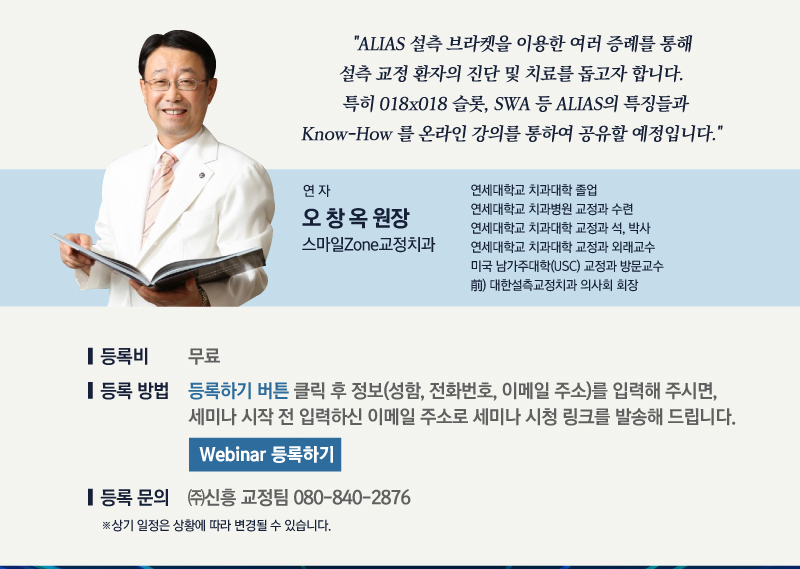 "ALIAS 설측 브라켓을 이용한 여러 증례를 통해 설측 교정 환자의 진단 및 치료를 돕고자 합니다. 특히 018x018 슬롯, SWA 등 ALIAS의 특징들과 Know-How 를 온라인 강의를 통하여 공유할 예정입니다."

연 자
오 창 옥 원장
스마일Zone교정치과

연세대학교 치과대학 졸업
연세대학교 치과병원 교정과 수련
연세대학교 치과대학 교정과 석, 박사
연세대학교 치과대학 교정과 외래교수
미국 남가주대학(USC) 교정과 방문교수
前) 대한설측교정치과 의사회 회장

등록비 무료

등록 방법 등록하기 버튼 클릭 후 정보(성함, 전화번호, 이메일 주소)를 입력해 주시면, 세미나 시작 전 입력하신 이메일 주소로 세미나 시청 링크를 발송해 드립니다.

Webinar 등록하기

등록 문의 ㈜신흥 교정팀 080-840-2876

※상기 일정은 상황에 따라 변경될 수 있습니다.